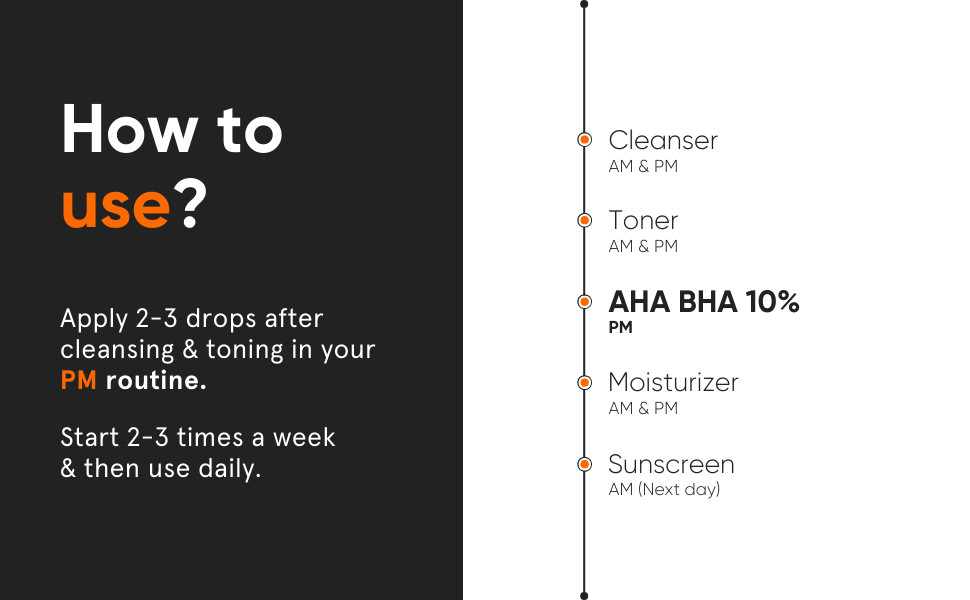 How to use?

Apply 2-3 drops after cleansing & toning in your PM routine.

Start 2-3 times a week & then use daily.

Cleanser
AM & PM

Toner
AM & PM

AHA BHA 10%
PM

Moisturizer
AM & PM

Sunscreen
AM (Next day)